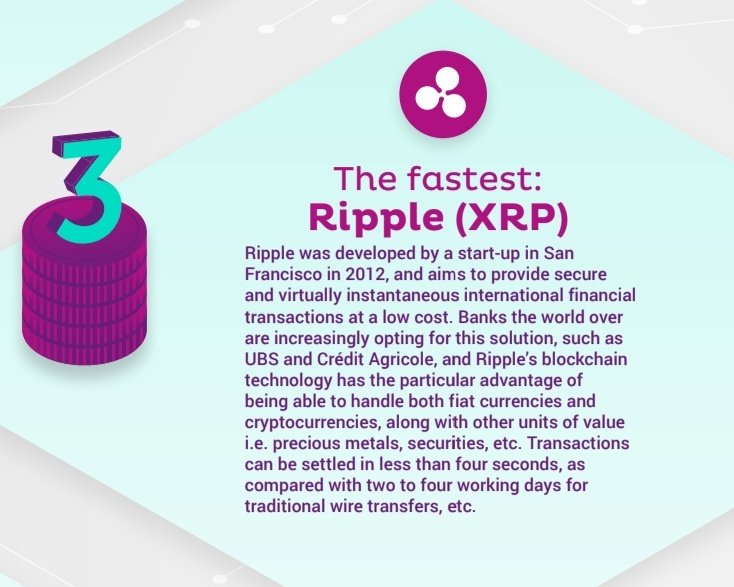 3

The fastest:
Ripple (XRP)

Ripple was developed by a start-up in San Francisco in 2012, and aims to provide secure and virtually instantaneous international financial transactions at a low cost. Banks the world over are increasingly opting for this solution, such as UBS and Crédit Agricole, and Ripple's blockchain technology has the particular advantage of being able to handle both fiat currencies and cryptocurrencies, along with other units of value i.e. precious metals, securities, etc. Transactions can be settled in less than four seconds, as compared with two to four working days for traditional wire transfers, etc.